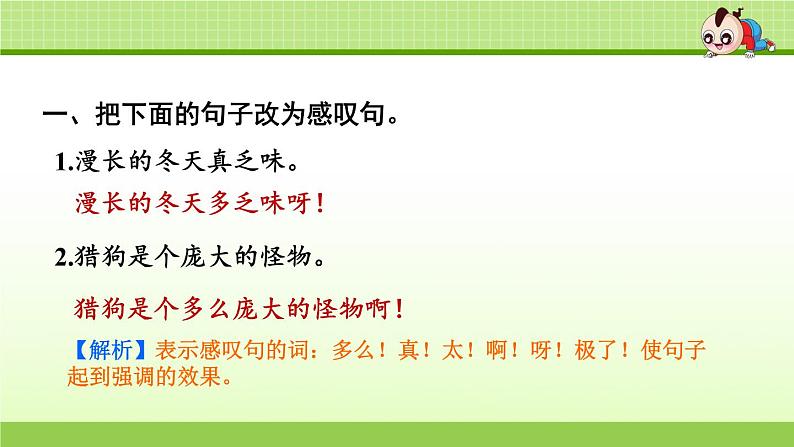 一、把下面的句子改为感叹句。

1.漫长的冬天真乏味。

漫长的冬天多乏味呀！

2.猎狗是个庞大的怪物。

猎狗是个多么庞大的怪物啊！

【解析】表示感叹句的词：多么！真！太！啊！呀！极了！使句子起到强调的效果。